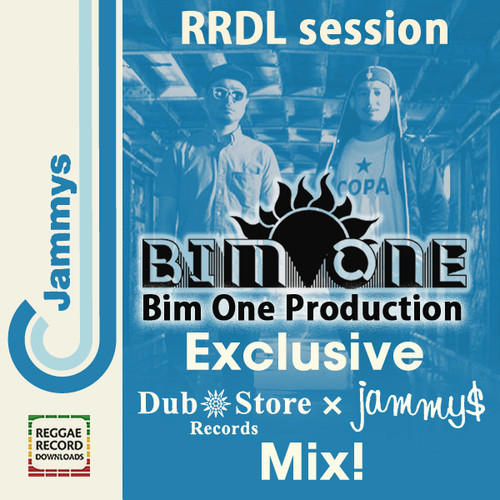 RRDL session

Jammys

COPA

BIM ONE

Bim One Production

Exclusive

Dub Store Records × jammy$

Mix!

REGGAE RECORD DOWNLOADS